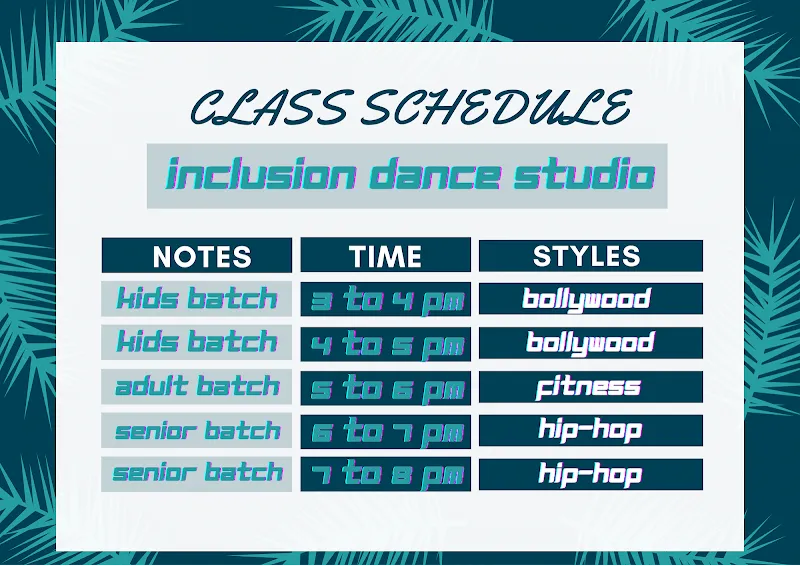 CLASS SCHEDULE

inclusion dance studio

| NOTES | TIME | STYLES |
|---|---|---|
| kids batch | 3 to 4 pm | bollywood |
| kids batch | 4 to 5 pm | bollywood |
| adult batch | 5 to 6 pm | fitness |
| senior batch | 6 to 7 pm | hip-hop |
| senior batch | 7 to 8 pm | hip-hop |